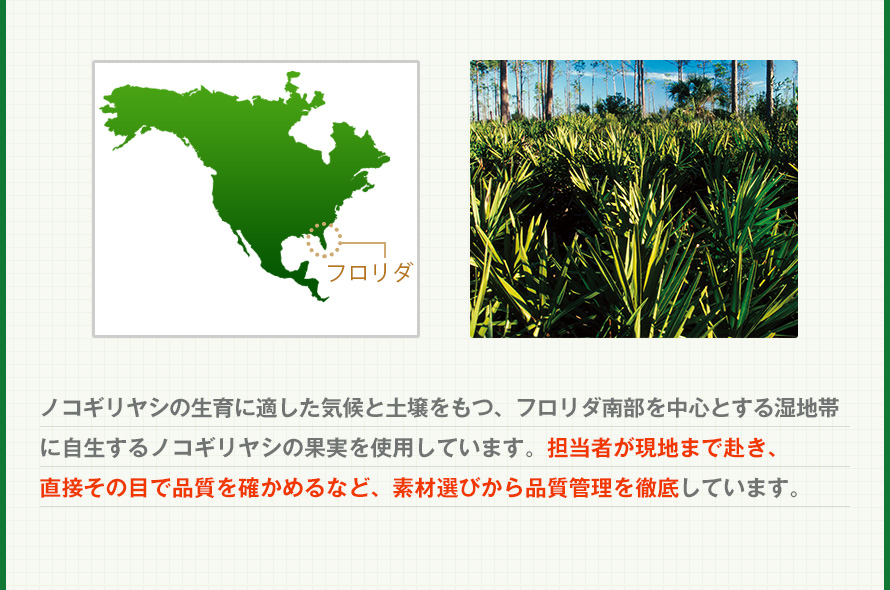 フロリダ

ノコギリヤシの生育に適した気候と土壌をもつ、フロリダ南部を中心とする湿地帯に自生するノコギリヤシの果実を使用しています。担当者が現地まで赴き、直接その目で品質を確かめるなど、素材選びから品質管理を徹底しています。